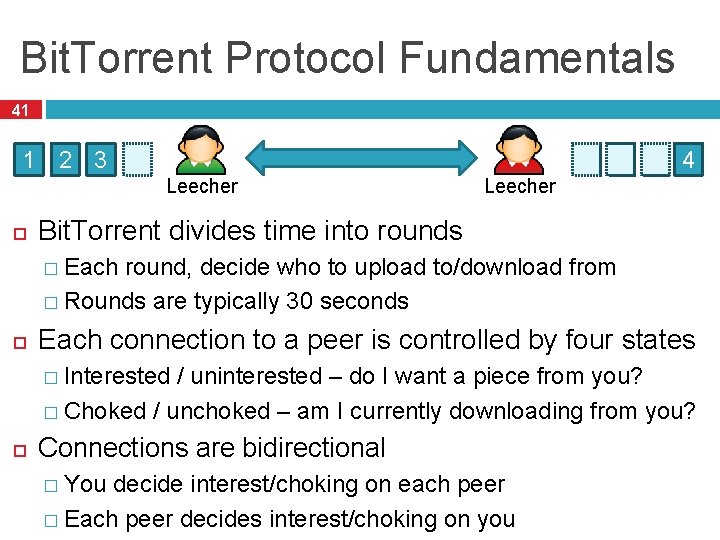 BitTorrent Protocol Fundamentals

41

1 2 3

Leecher

Leecher

4

BitTorrent divides time into rounds

Each round, decide who to upload to/download from

Rounds are typically 30 seconds

Each connection to a peer is controlled by four states

Interested / uninterested – do I want a piece from you?

Choked / unchoked – am I currently downloading from you?

Connections are bidirectional

You decide interest/choking on each peer

Each peer decides interest/choking on you